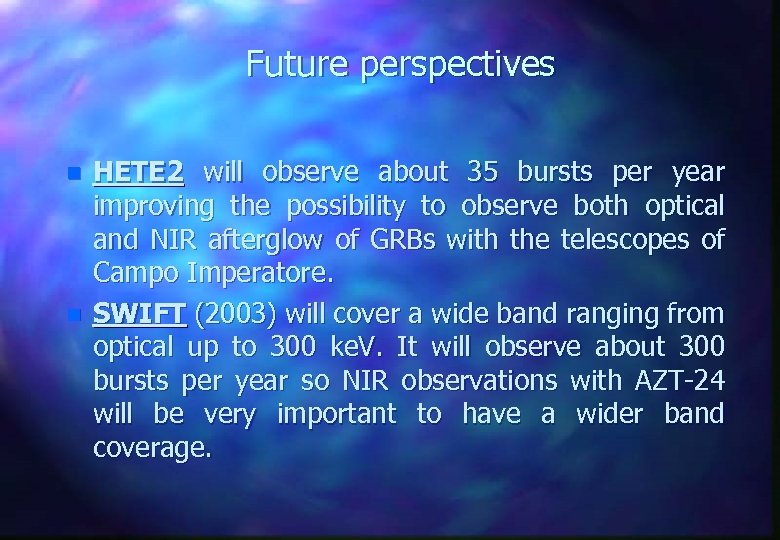 Future perspectives

- HETE2 will observe about 35 bursts per year improving the possibility to observe both optical and NIR afterglow of GRBs with the telescopes of Campo Imperatore.
- SWIFT (2003) will cover a wide band ranging from optical up to 300 keV. It will observe about 300 bursts per year so NIR observations with AZT-24 will be very important to have a wider band coverage.